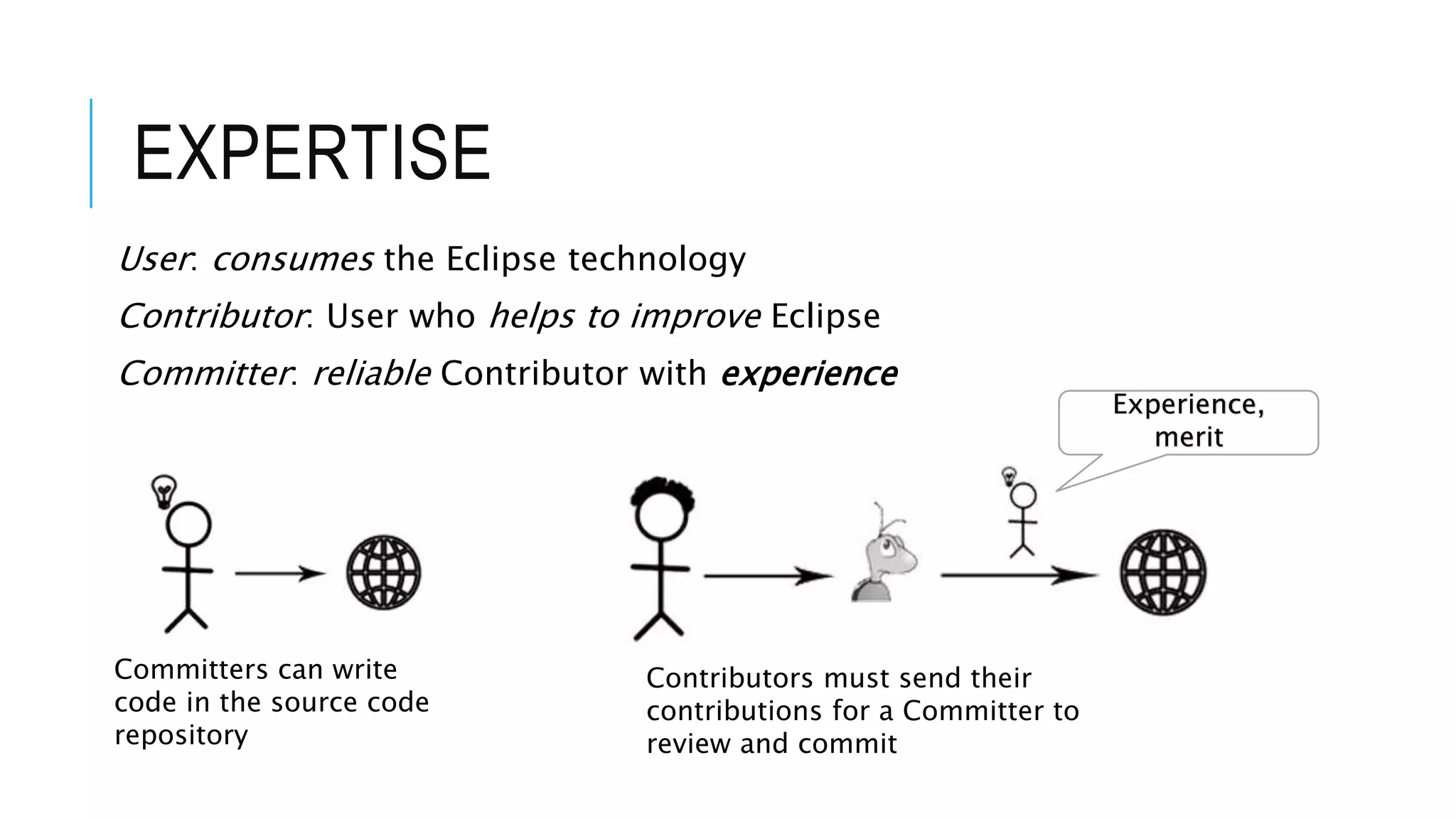 EXPERTISE

User: consumes the Eclipse technology

Contributor: User who helps to improve Eclipse

Committer: reliable Contributor with experience

Experience, merit

Committers can write code in the source code repository

Contributors must send their contributions for a Committer to review and commit